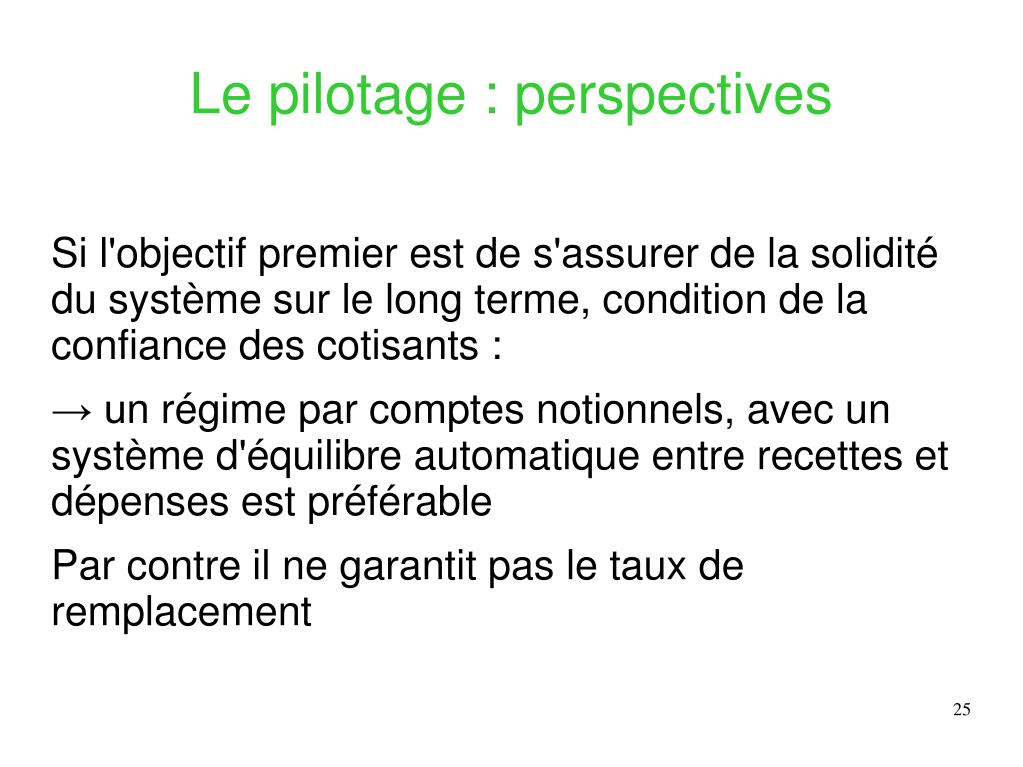 Le pilotage : perspectives

Si l'objectif premier est de s'assurer de la solidité du système sur le long terme, condition de la confiance des cotisants :

→ un régime par comptes notionnels, avec un système d'équilibre automatique entre recettes et dépenses est préférable

Par contre il ne garantit pas le taux de remplacement

25